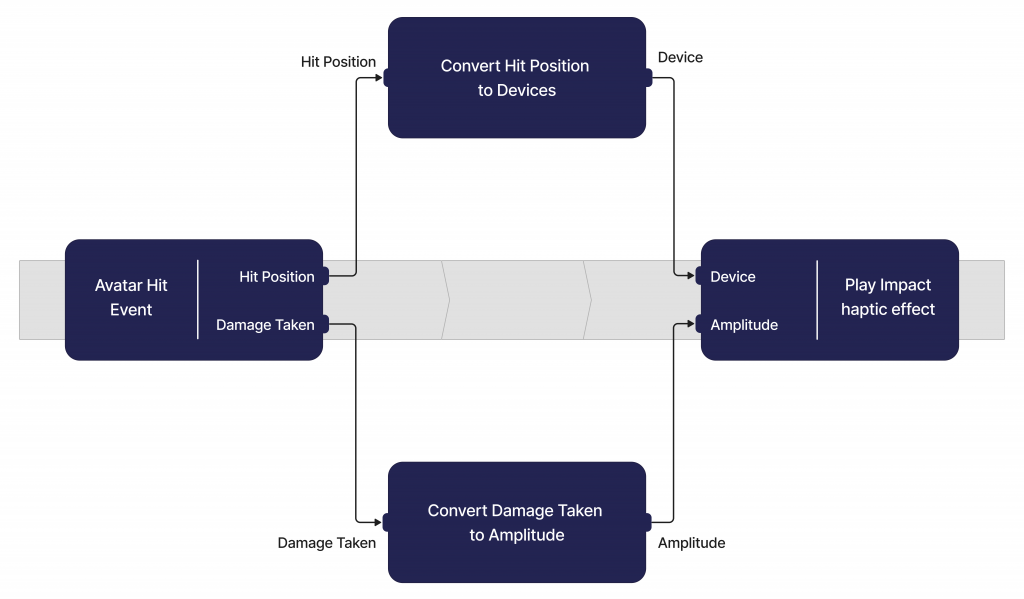 Hit Position

Convert Hit Position to Devices

Device

Avatar Hit Event

Hit Position

Damage Taken

Device

Amplitude

Play Impact haptic effect

Damage Taken

Convert Damage Taken to Amplitude

Amplitude